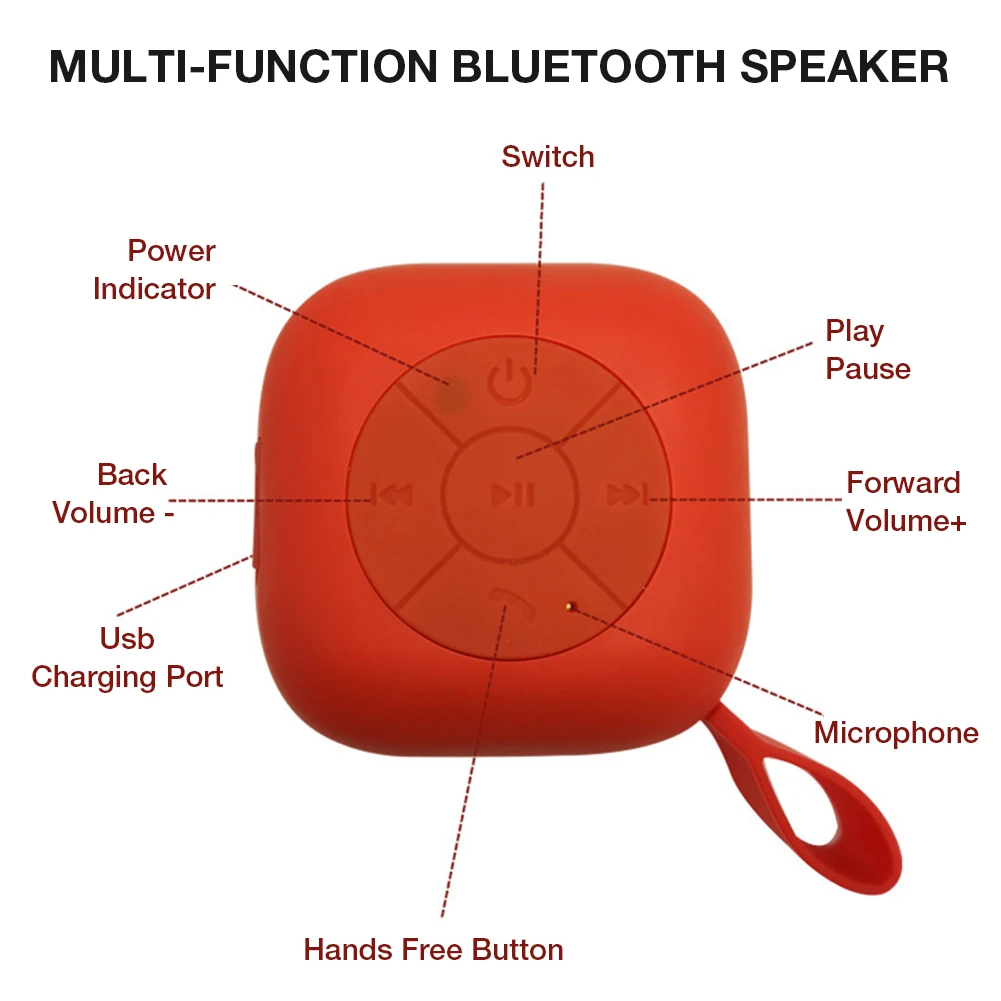 MULTI-FUNCTION BLUETOOTH SPEAKER

Switch

Power Indicator

Play Pause

Back Volume -

Forward Volume+

Usb Charging Port

Microphone

Hands Free Button